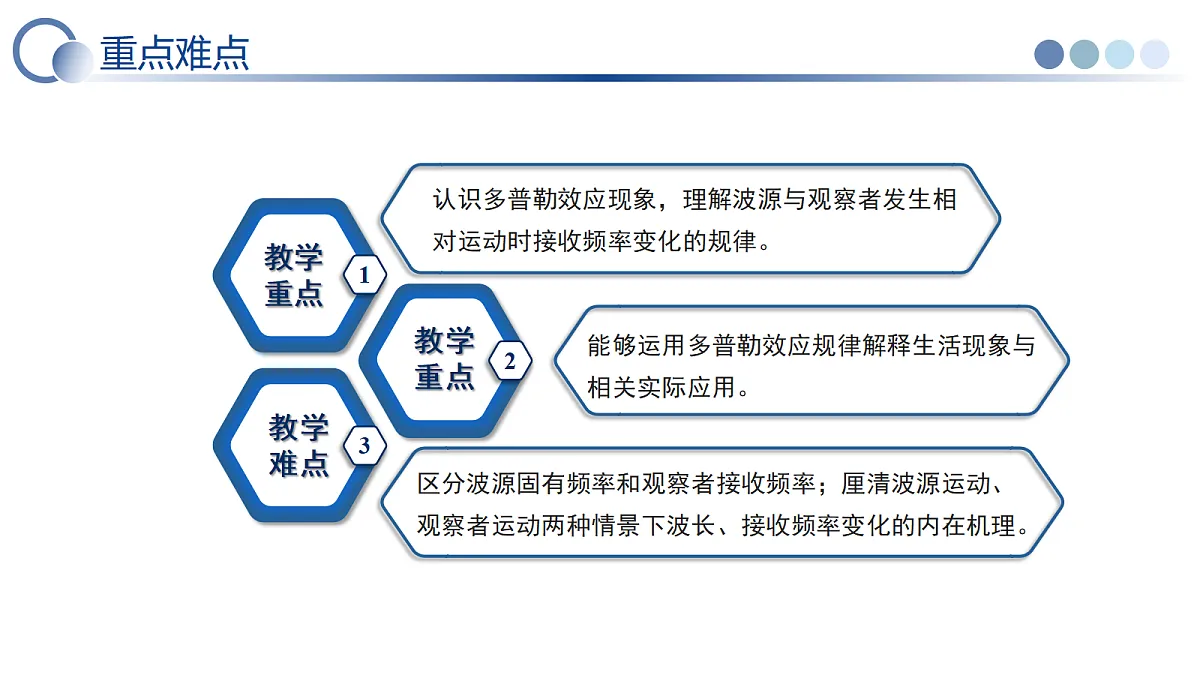 重点难点

教学重点

1

认识多普勒效应现象，理解波源与观察者发生相对运动时接收频率变化的规律。

教学重点

2

能够运用多普勒效应规律解释生活现象与相关实际应用。

教学难点

3

区分波源固有频率和观察者接收频率；厘清波源运动、观察者运动两种情景下波长、接收频率变化的内在机理。